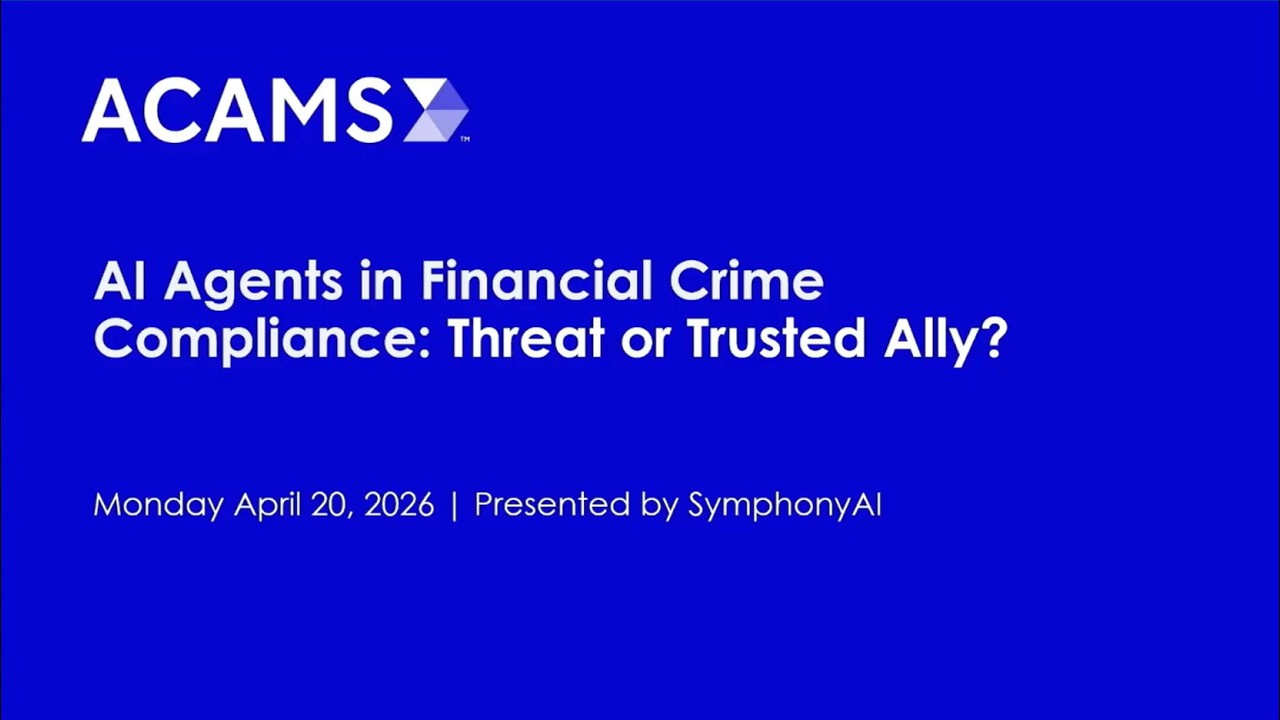 ACAMS™

AI Agents in Financial Crime Compliance: Threat or Trusted Ally?

Monday April 20, 2026 | Presented by SymphonyAI